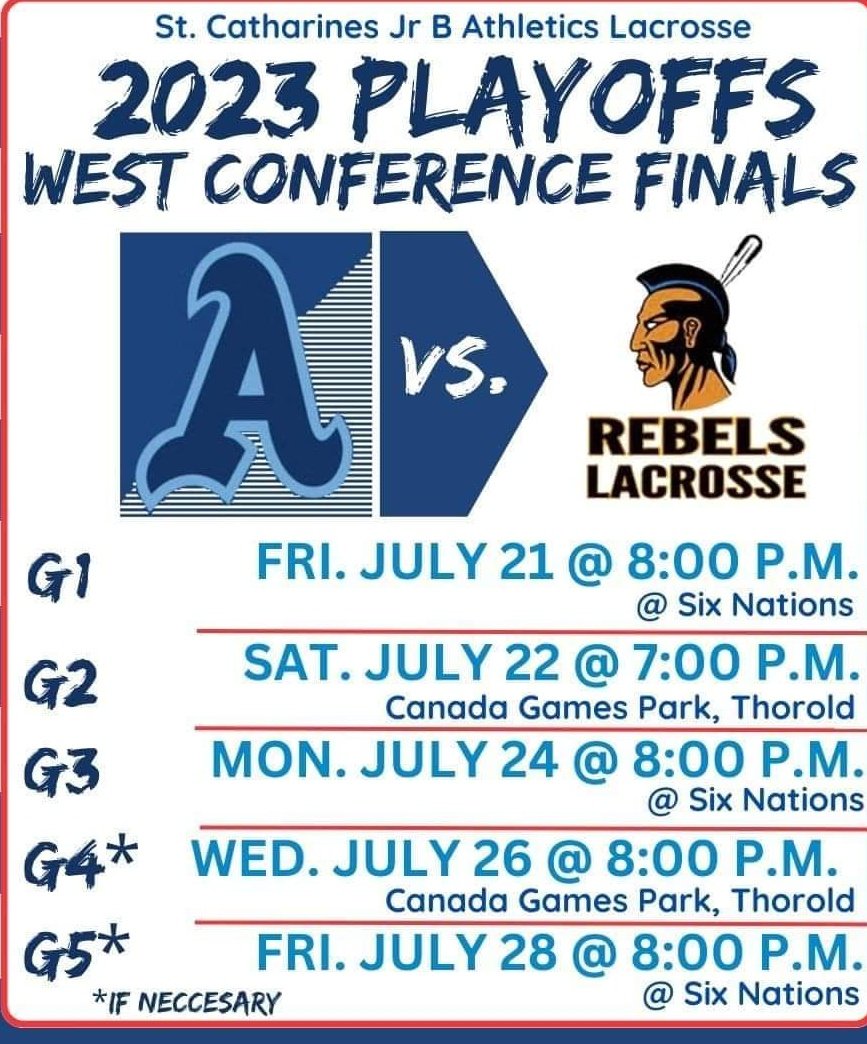 St. Catharines Jr B Athletics Lacrosse

2023 PLAYOFFS
WEST CONFERENCE FINALS

A

VS.

REBELS
LACROSSE

G1
FRI. JULY 21 @ 8:00 P.M.
@ Six Nations

G2
SAT. JULY 22 @ 7:00 P.M.
Canada Games Park, Thorold

G3
MON. JULY 24 @ 8:00 P.M.
@ Six Nations

G4*
WED. JULY 26 @ 8:00 P.M.
Canada Games Park, Thorold

G5*
FRI. JULY 28 @ 8:00 P.M.
@ Six Nations

*IF NECCESARY